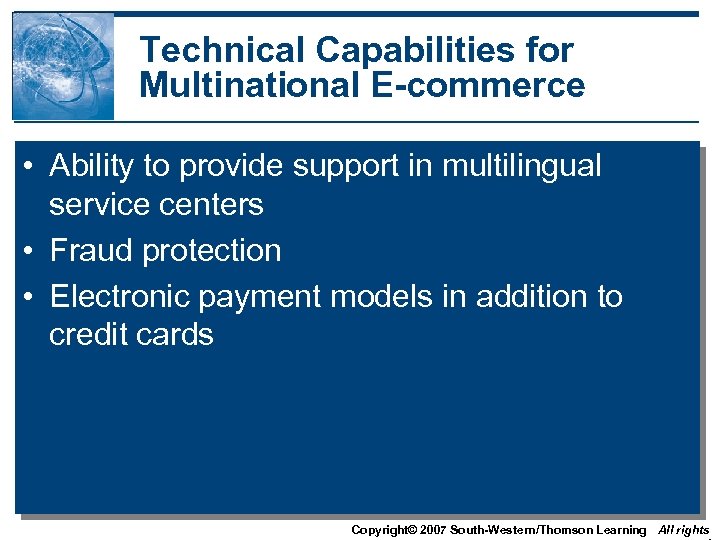 Technical Capabilities for Multinational E-commerce

• Ability to provide support in multilingual service centers
• Fraud protection
• Electronic payment models in addition to credit cards

Copyright© 2007 South-Western/Thomson Learning All rights